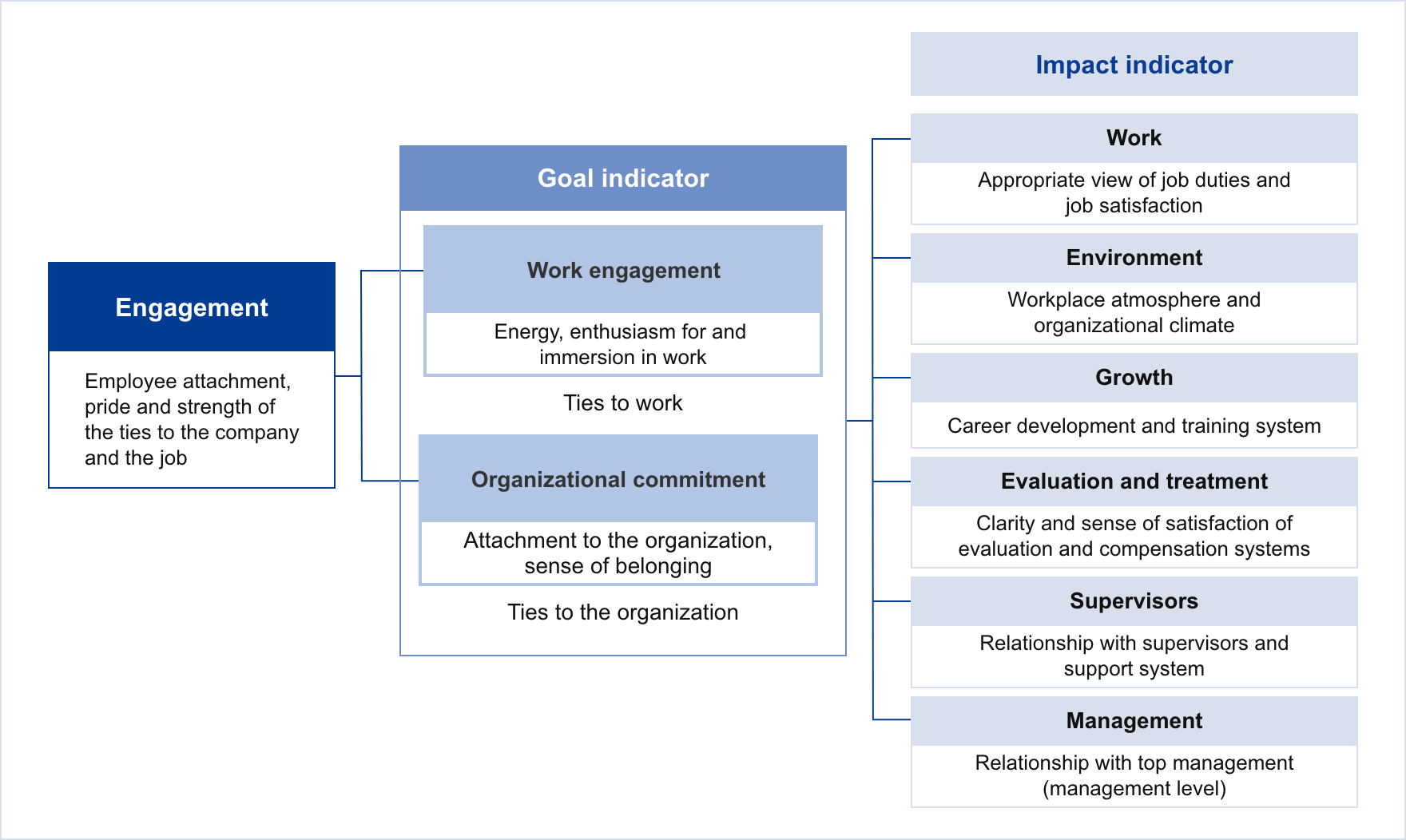 Engagement

Employee attachment, pride and strength of the ties to the company and the job

Goal indicator

Work engagement

Energy, enthusiasm for and immersion in work

Ties to work

Organizational commitment

Attachment to the organization, sense of belonging

Ties to the organization

Impact indicator

Work

Appropriate view of job duties and job satisfaction

Environment

Workplace atmosphere and organizational climate

Growth

Career development and training system

Evaluation and treatment

Clarity and sense of satisfaction of evaluation and compensation systems

Supervisors

Relationship with supervisors and support system

Management

Relationship with top management (management level)